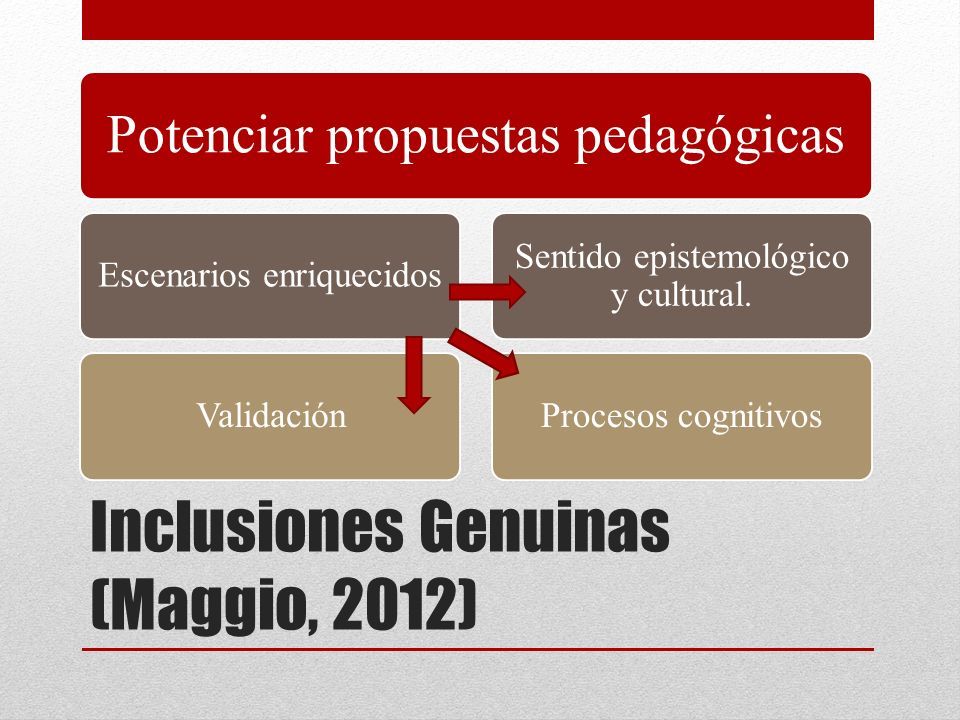 Potenciar propuestas pedagógicas

Escenarios enriquecidos

Sentido epistemológico y cultural.

Validación

Procesos cognitivos

Inclusiones Genuinas (Maggio, 2012)